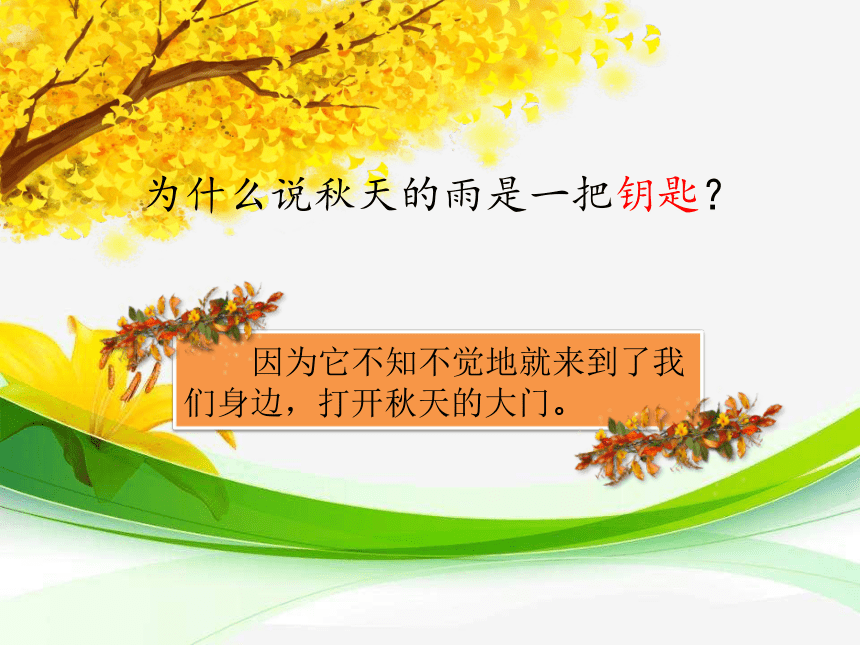 为什么说秋天的雨是一把钥匙？

因为它不知不觉地就来到了我们身边，打开秋天的大门。